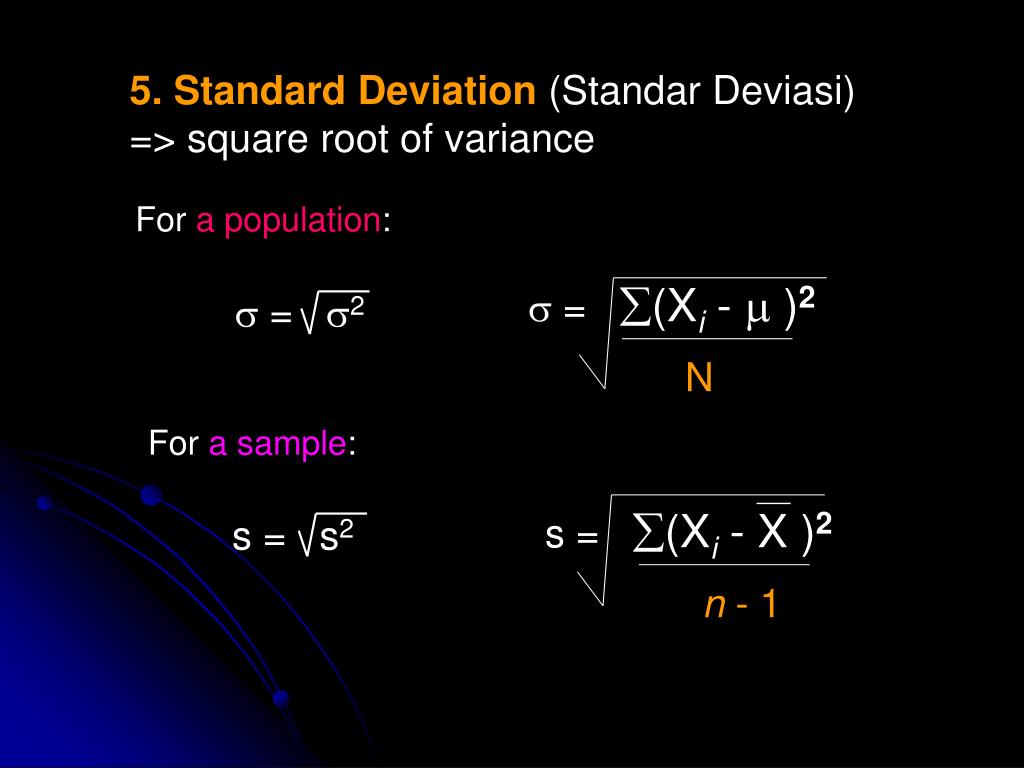 5. Standard Deviation (Standar Deviasi)
=> square root of variance

For a population:

$\sigma = \sqrt{\sigma^2}$

$\sigma = \sqrt{\frac{\sum(X_i - \mu)^2}{N}}$

For a sample:

$s = \sqrt{s^2}$

$s = \sqrt{\frac{\sum(X_i - \overline{X})^2}{n - 1}}$